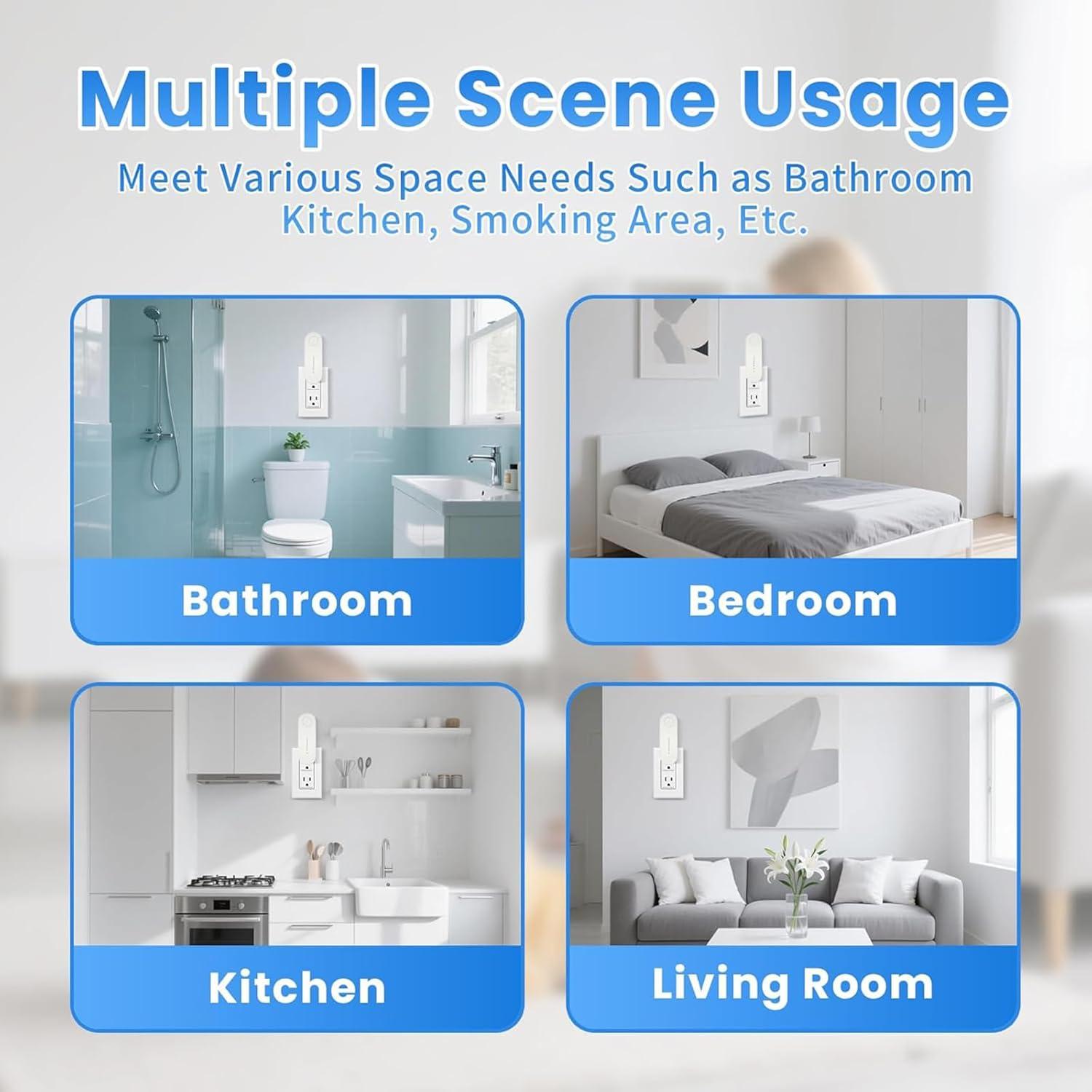 Multiple Scene Usage

Meet Various Space Needs Such as Bathroom Kitchen, Smoking Area, Etc.

Bathroom

Bedroom

Kitchen

Living Room